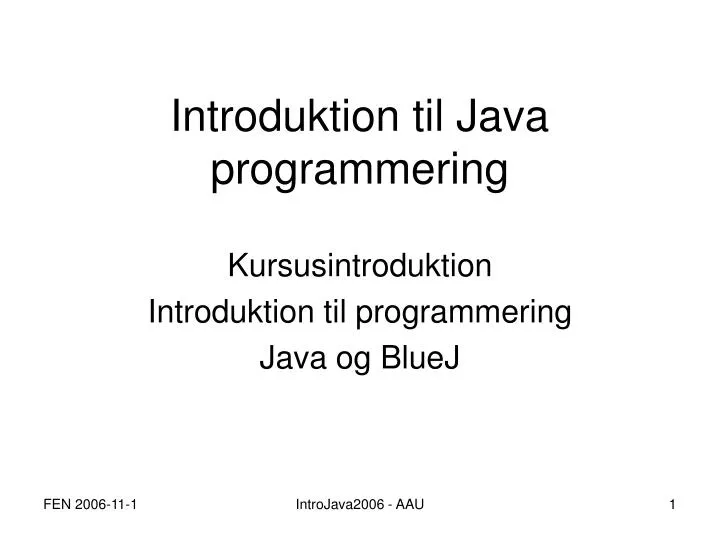 Introduktion til Java programmering

Kursusintroduktion
Introduktion til programmering
Java og BlueJ

FEN 2006-11-1
IntroJava2006 - AAU
1